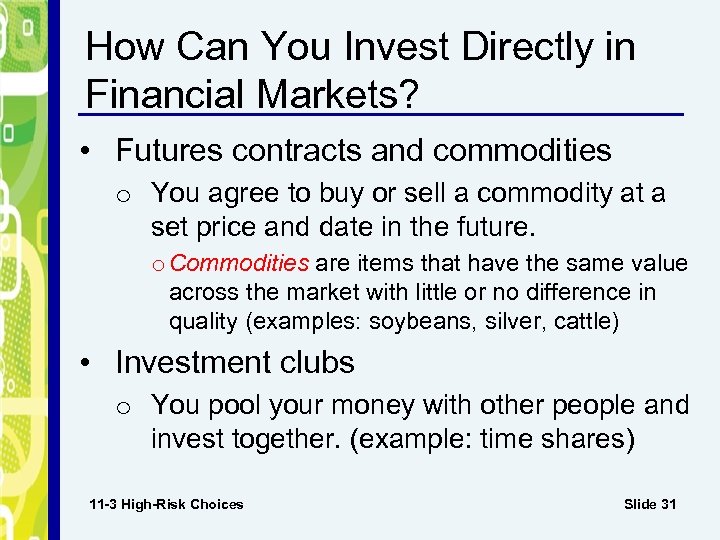 How Can You Invest Directly in Financial Markets?

• Futures contracts and commodities
  o You agree to buy or sell a commodity at a set price and date in the future.
    o Commodities are items that have the same value across the market with little or no difference in quality (examples: soybeans, silver, cattle)

• Investment clubs
  o You pool your money with other people and invest together. (example: time shares)

11-3 High-Risk Choices

Slide 31